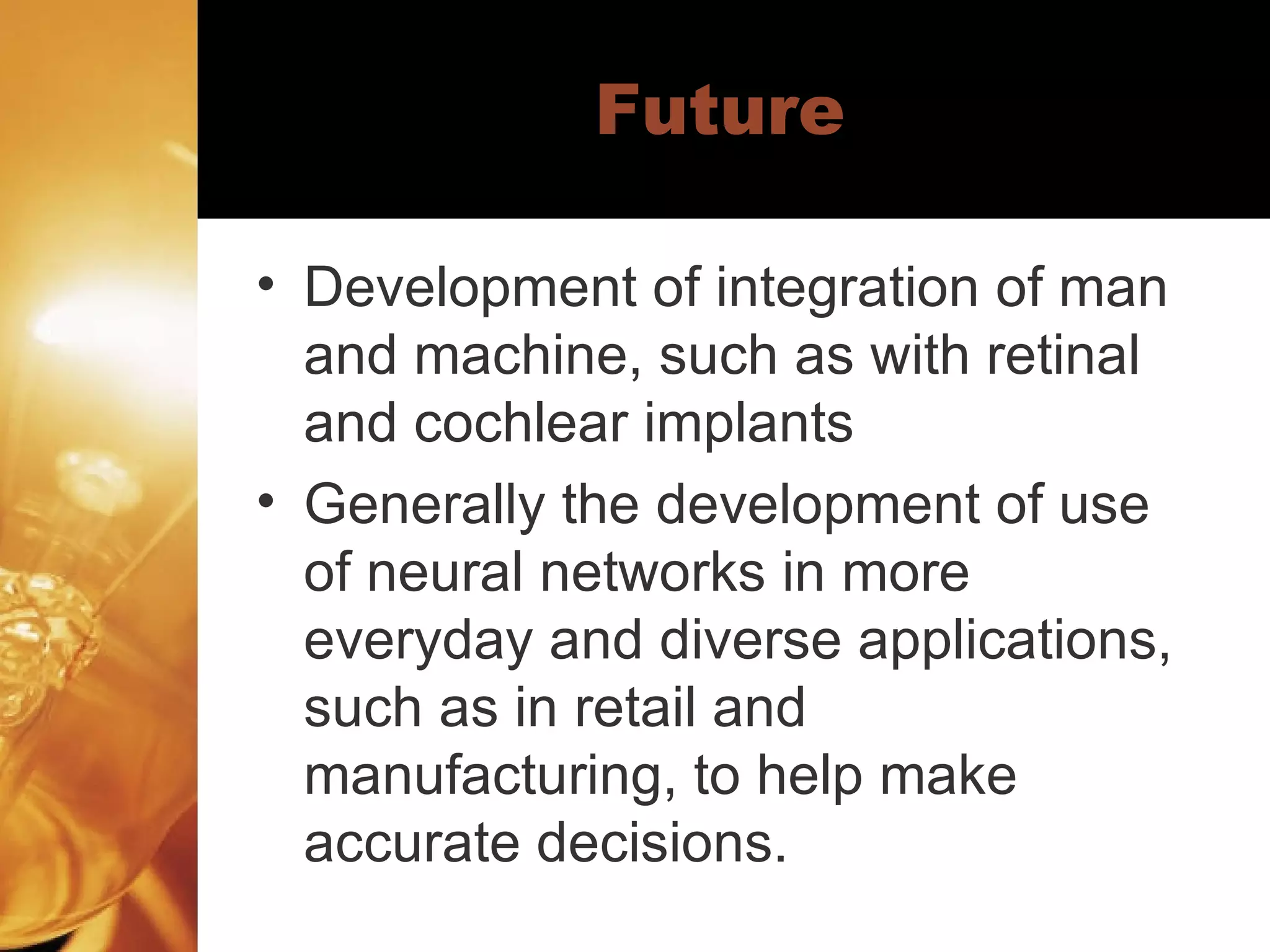 Future

• Development of integration of man and machine, such as with retinal and cochlear implants
• Generally the development of use of neural networks in more everyday and diverse applications, such as in retail and manufacturing, to help make accurate decisions.